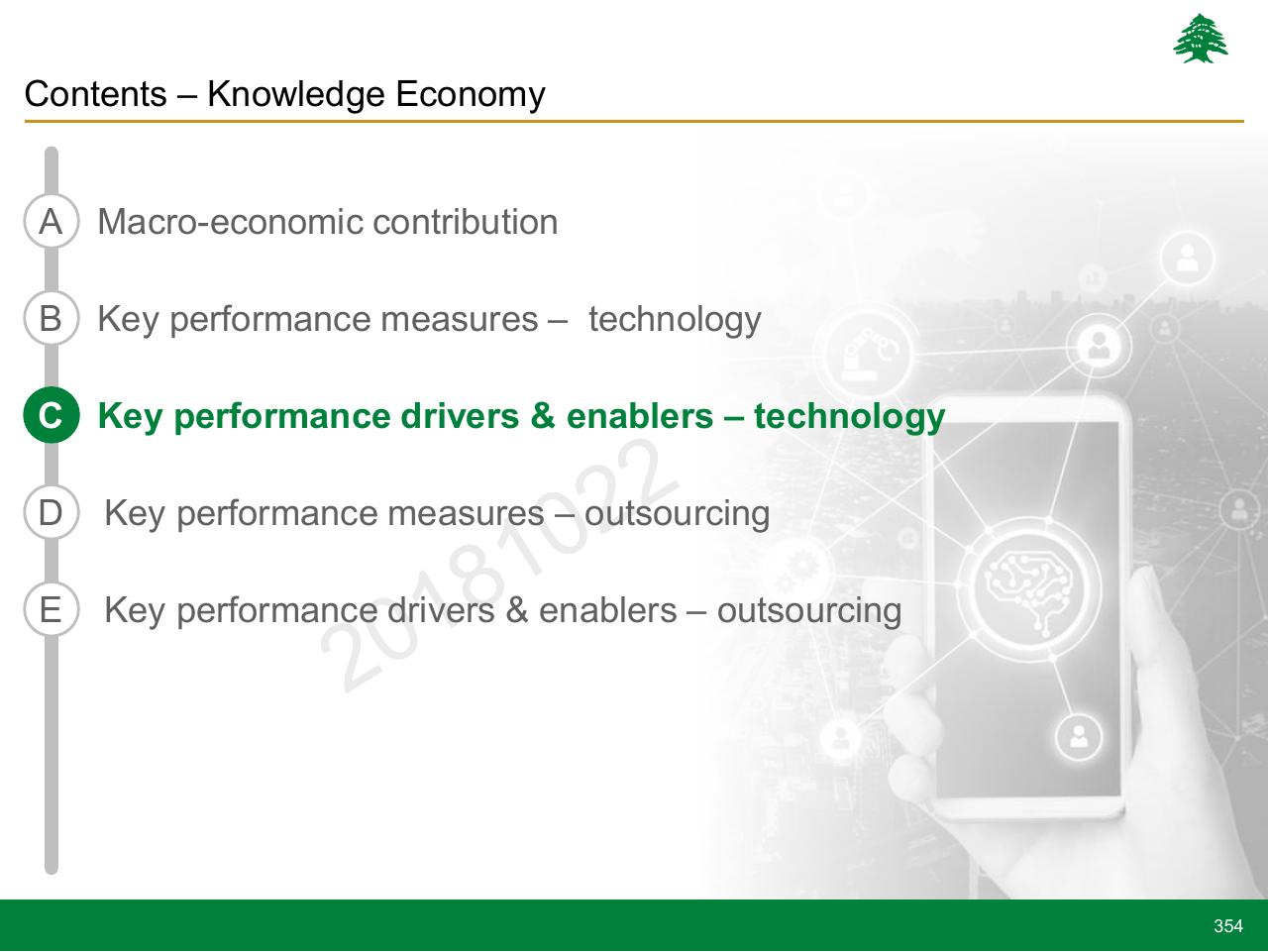 Contents – Knowledge Economy

A Macro-economic contribution

B Key performance measures – technology

C Key performance drivers & enablers – technology

D Key performance measures – outsourcing

E Key performance drivers & enablers – outsourcing

354

20181022